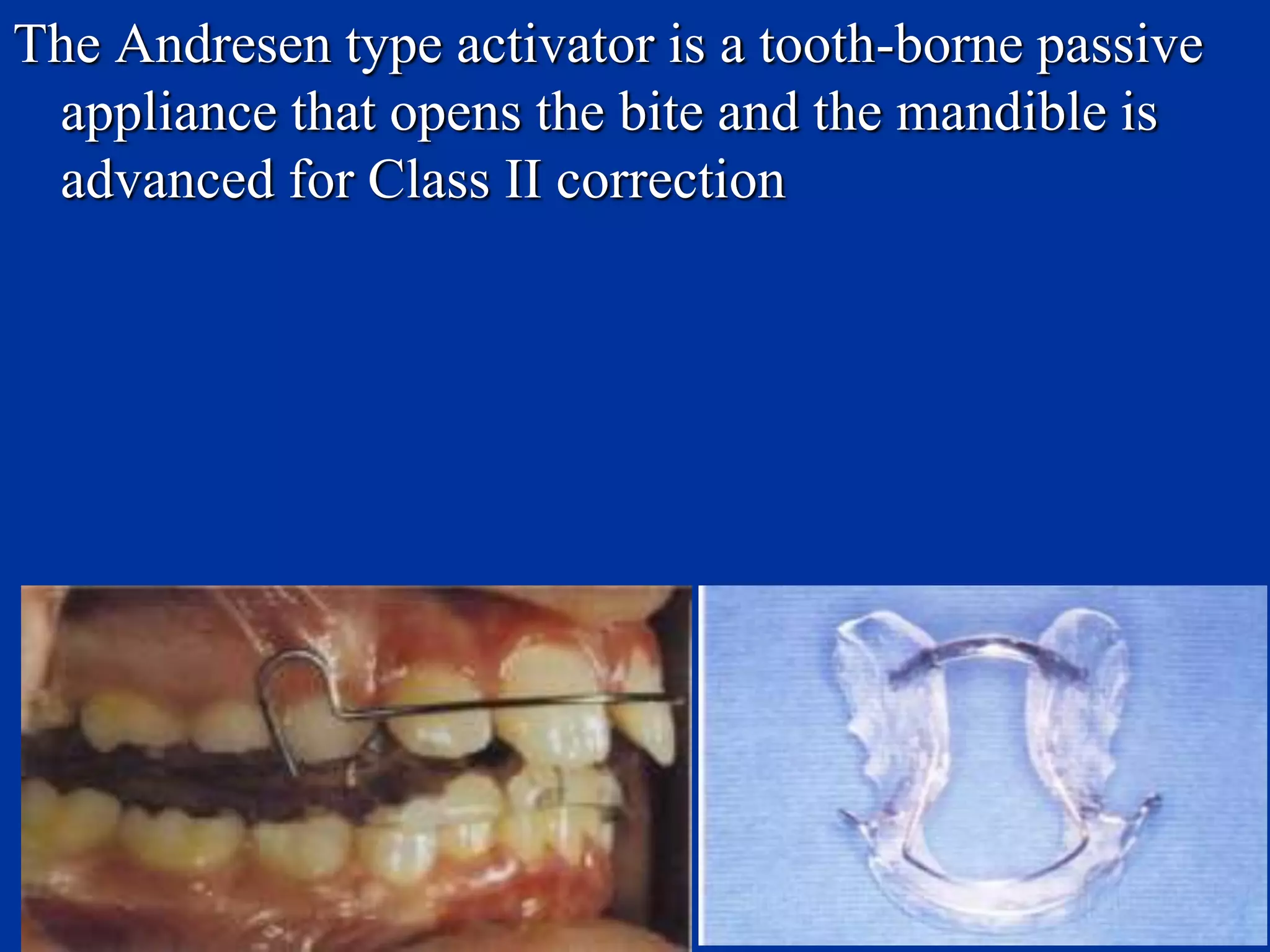 The Andresen type activator is a tooth-borne passive appliance that opens the bite and the mandible is advanced for Class II correction